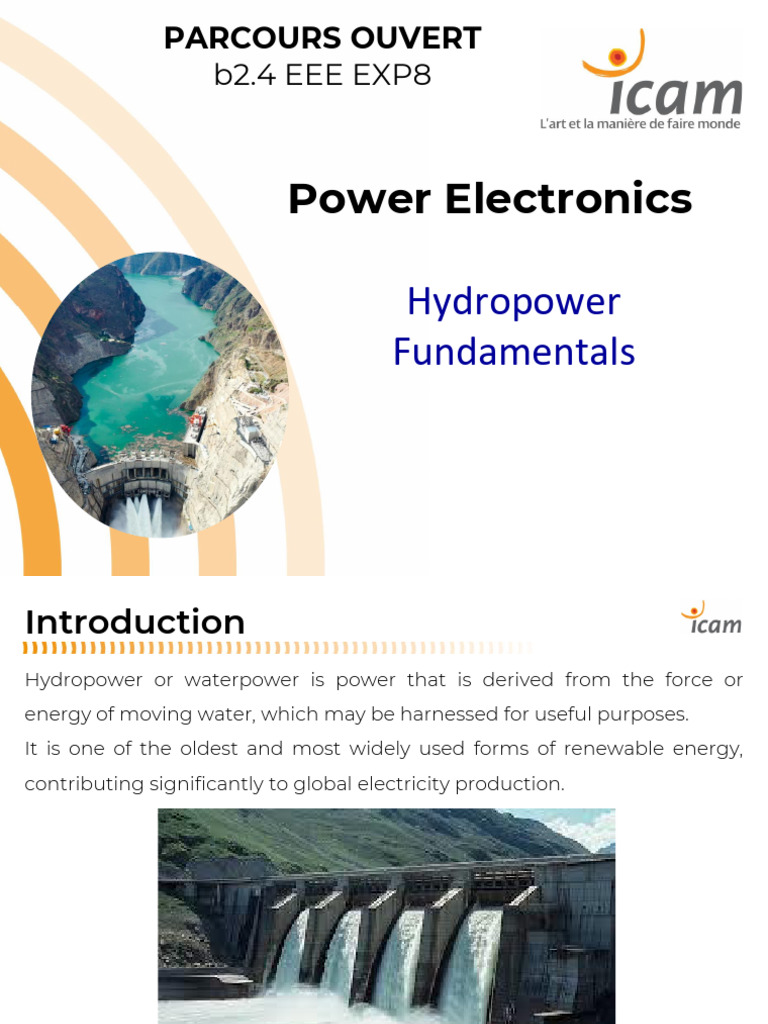 PARCOURS OUVERT
b2.4 EEE EXP8

icam
L'art et la manière de faire monde

Power Electronics

Hydropower Fundamentals

Introduction

icam

Hydropower or waterpower is power that is derived from the force or energy of moving water, which may be harnessed for useful purposes.
It is one of the oldest and most widely used forms of renewable energy, contributing significantly to global electricity production.